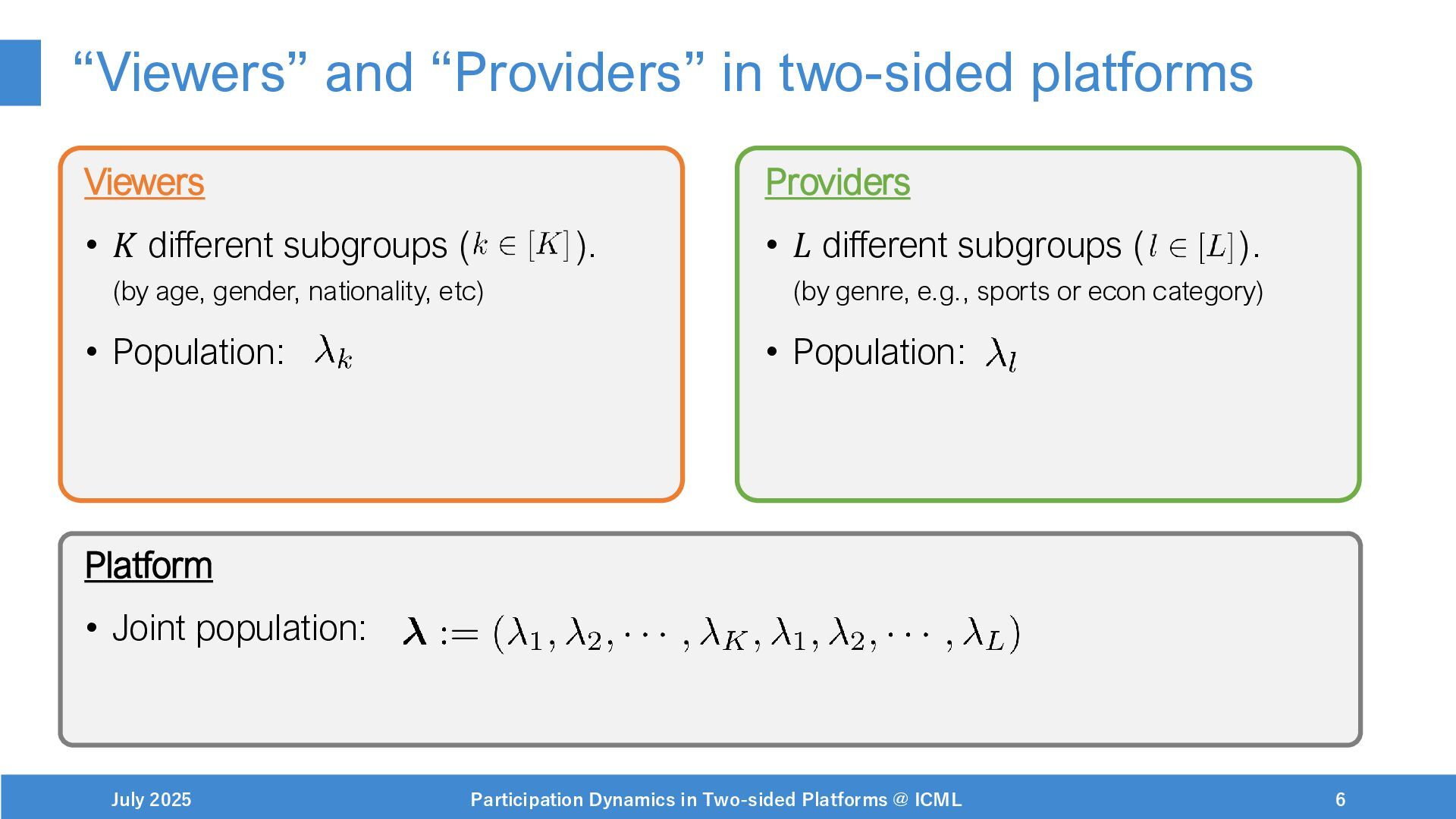 “Viewers” and “Providers” in two-sided platforms

Viewers

• $K$ different subgroups ($k \in [K]$).
(by age, gender, nationality, etc)

• Population: $\lambda_k$

Providers

• $L$ different subgroups ($l \in [L]$).
(by genre, e.g., sports or econ category)

• Population: $\lambda_l$

Platform

• Joint population: $\boldsymbol{\lambda} := (\lambda_1, \lambda_2, \cdots, \lambda_K, \lambda_1, \lambda_2, \cdots, \lambda_L)$

July 2025

Participation Dynamics in Two-sided Platforms @ ICML

6